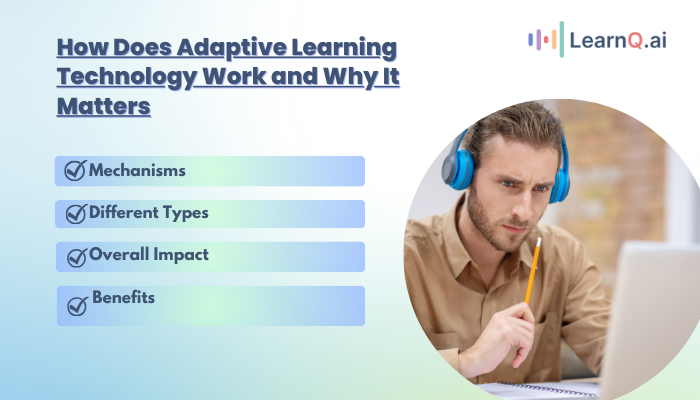 How Does Adaptive Learning Technology Work and Why It Matters

LearnQ.ai

Mechanisms

Different Types

Overall Impact

Benefits